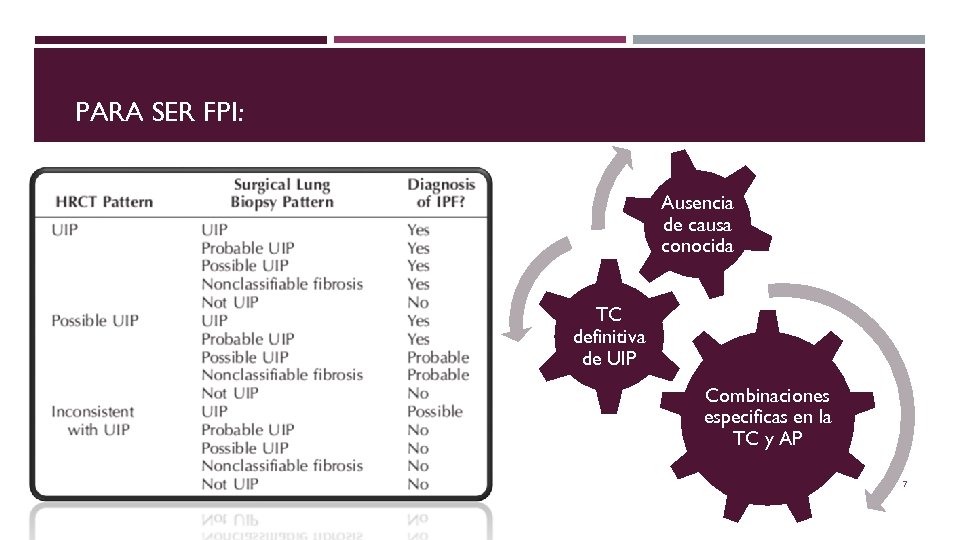 PARA SER FPI:

| HRCT Pattern | Surgical Lung Biopsy Pattern | Diagnosis of IPF? |
|---|---|---|
| UIP | UIP | Yes |
| | Probable UIP | Yes |
| | Possible UIP | Yes |
| | Nonclassifiable fibrosis | Yes |
| | Not UIP | No |
| Possible UIP | UIP | Yes |
| | Probable UIP | Yes |
| | Possible UIP | Probable |
| | Nonclassifiable fibrosis | Probable |
| | Not UIP | No |
| Inconsistent with UIP | UIP | Possible |
| | Probable UIP | No |
| | Possible UIP | No |
| | Nonclassifiable fibrosis | No |
| | Not UIP | No |

Ausencia de causa conocida

TC definitiva de UIP

Combinaciones especificas en la TC y AP

7